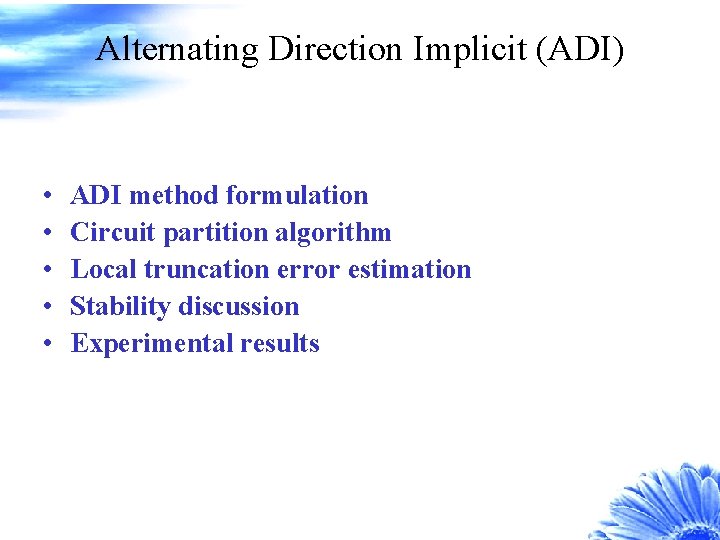 Alternating Direction Implicit (ADI)

• ADI method formulation
• Circuit partition algorithm
• Local truncation error estimation
• Stability discussion
• Experimental results